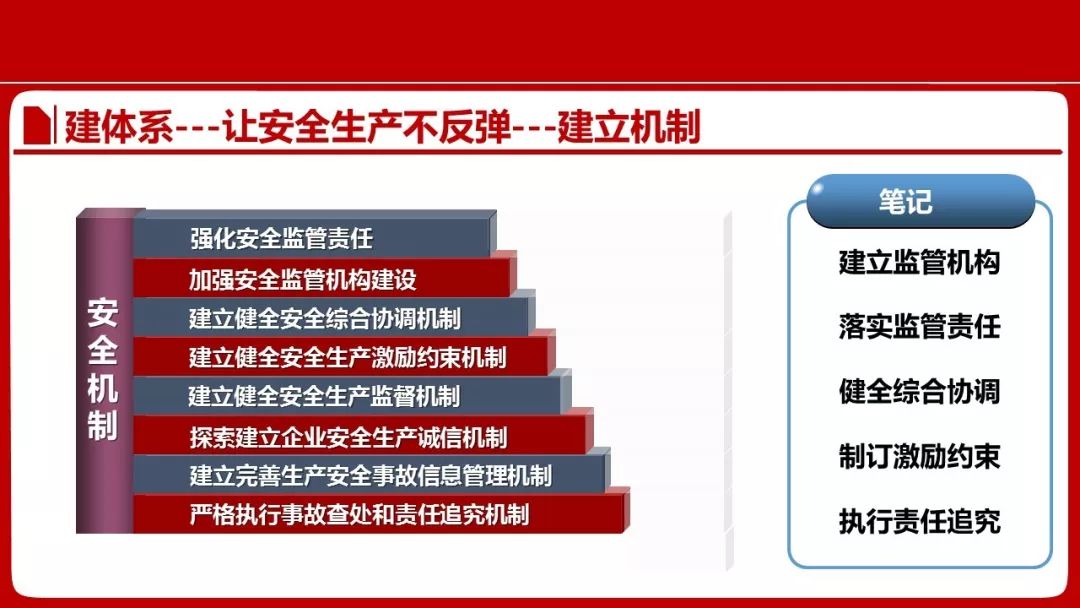 建体系---让安全生产不反弹---建立机制

安全机制

强化安全监管责任
加强安全监管机构建设
建立健全安全综合协调机制
建立健全安全生产激励约束机制
建立健全安全生产监督机制
探索建立企业安全生产诚信机制
建立完善生产安全事故信息管理机制
严格执行事故查处和责任追究机制

笔记

建立监管机构
落实监管责任
健全综合协调
制订激励约束
执行责任追究